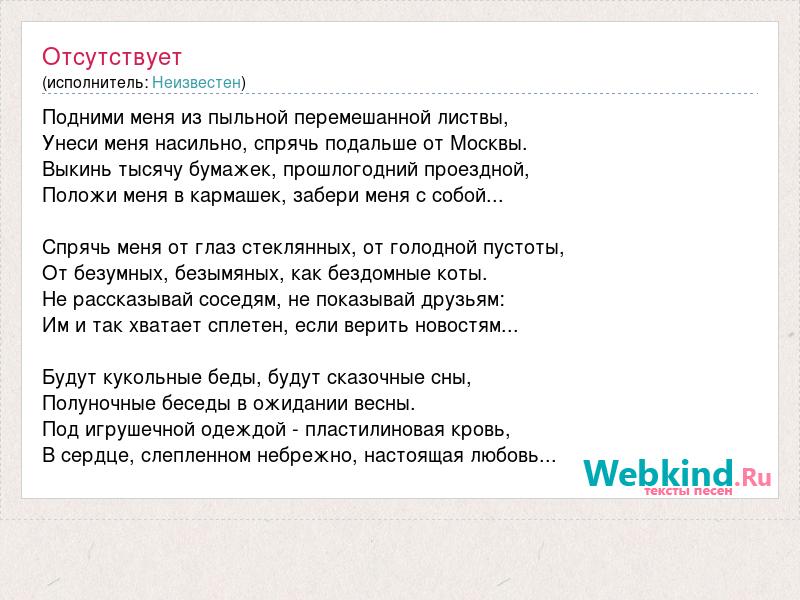 Отсутствует
(исполнитель: Неизвестен)

Подними меня из пыльной перемешанной листвы,
Унеси меня насильно, спрячь подальше от Москвы.
Выкинь тысячу бумажек, прошлогодний проездной,
Положи меня в кармашек, забери меня с собой...

Спрячь меня от глаз стеклянных, от голодной пустоты,
От безумных, безымяных, как бездомные коты.
Не рассказывай соседям, не показывай друзьям:
Им и так хватает сплетен, если верить новостям...

Будут кукольные беды, будут сказочные сны,
Полуночные беседы в ожидании весны.
Под игрушечной одеждой - пластилиновая кровь,
В сердце, слепленном небрежно, настоящая любовь...

Webkind.Ru
тексты песен